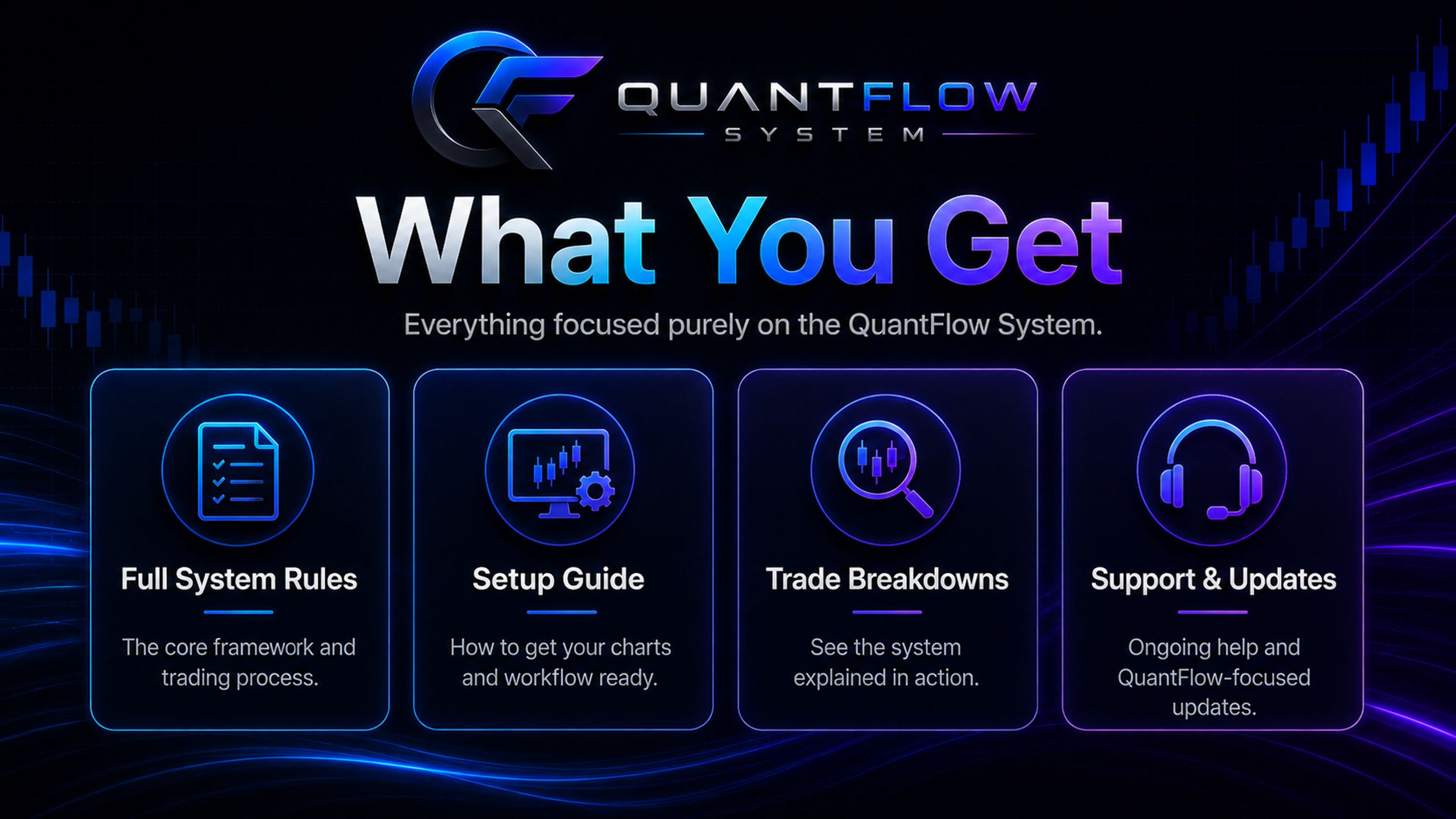 QUANTFLOW
SYSTEM

What You Get

Everything focused purely on the QuantFlow System.

Full System Rules

The core framework and trading process.

Setup Guide

How to get your charts and workflow ready.

Trade Breakdowns

See the system explained in action.

Support & Updates

Ongoing help and QuantFlow-focused updates.